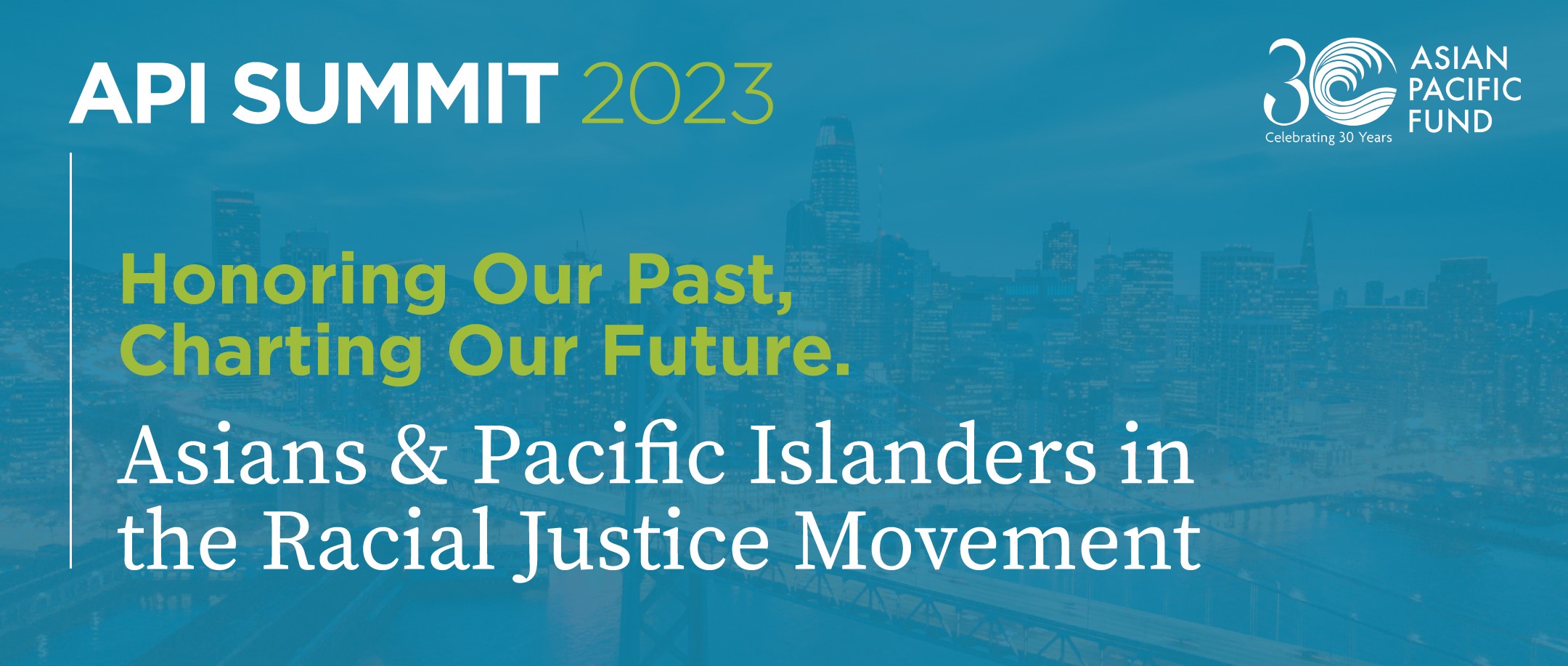 API SUMMIT 2023

30
Celebrating 30 Years
ASIAN PACIFIC FUND

Honoring Our Past, Charting Our Future.

Asians & Pacific Islanders in the Racial Justice Movement